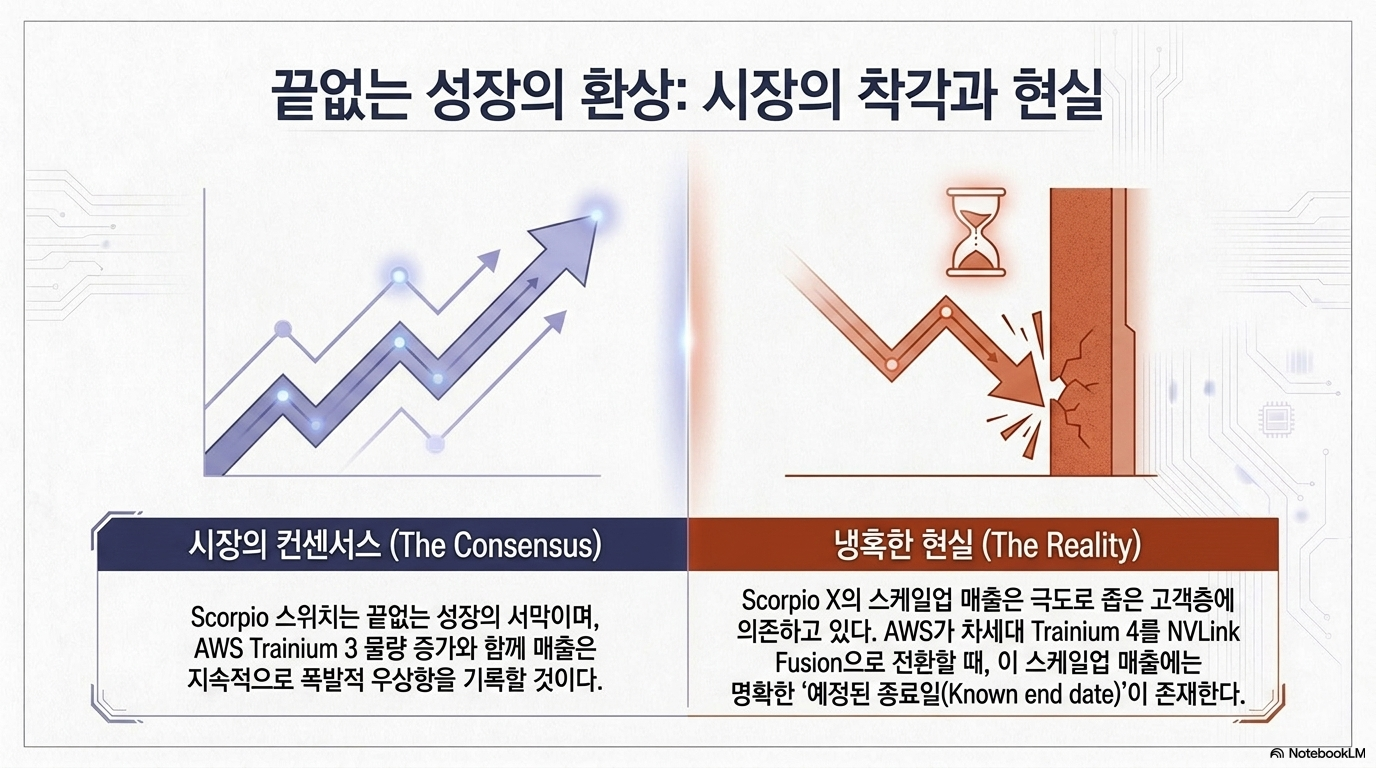 끝없는 성장의 환상: 시장의 착각과 현실

시장의 컨센서스 (The Consensus)

Scorpio 스위치는 끝없는 성장의 서막이며, AWS Trainium 3 물량 증가와 함께 매출은 지속적으로 폭발적 우상향을 기록할 것이다.

냉혹한 현실 (The Reality)

Scorpio X의 스케일업 매출은 극도로 좁은 고객층에 의존하고 있다. AWS가 차세대 Trainium 4를 NVLink Fusion으로 전환할 때, 이 스케일업 매출에는 명확한 '예정된 종료일(Known end date)'이 존재한다.

NotebookLM